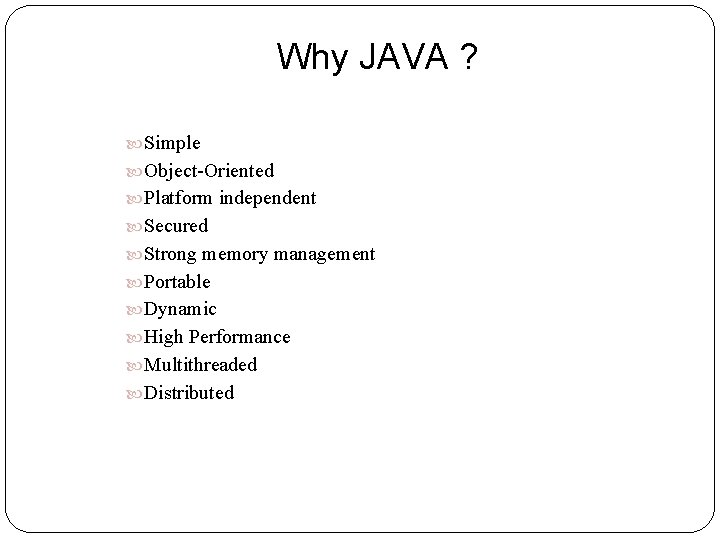 Why JAVA ?

Simple
Object-Oriented
Platform independent
Secured
Strong memory management
Portable
Dynamic
High Performance
Multithreaded
Distributed